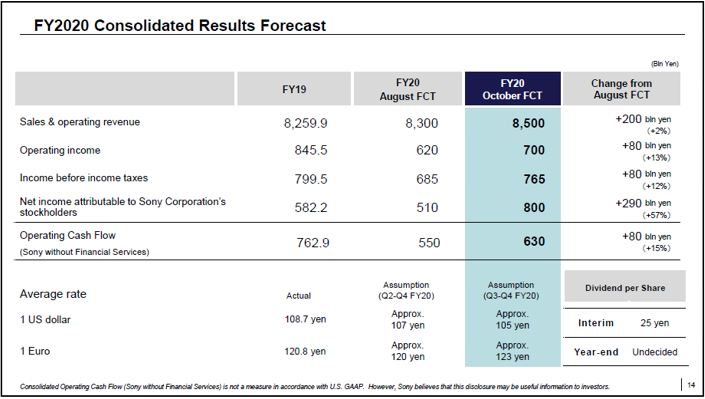 FY2020 Consolidated Results Forecast

(Bln Yen)

| | FY19 | FY20 August FCT | FY20 October FCT | Change from August FCT |
|---|---|---|---|---|
| Sales & operating revenue | 8,259.9 | 8,300 | 8,500 | +200 bln yen (+2%) |
| Operating income | 845.5 | 620 | 700 | +80 bln yen (+13%) |
| Income before income taxes | 799.5 | 685 | 765 | +80 bln yen (+12%) |
| Net income attributable to Sony Corporation's stockholders | 582.2 | 510 | 800 | +290 bln yen (+57%) |
| Operating Cash Flow (Sony without Financial Services) | 762.9 | 550 | 630 | +80 bln yen (+15%) |

| Average rate | Actual | Assumption (Q2-Q4 FY20) | Assumption (Q3-Q4 FY20) |
|---|---|---|---|
| 1 US dollar | 108.7 yen | Approx. 107 yen | Approx. 105 yen |
| 1 Euro | 120.8 yen | Approx. 120 yen | Approx. 123 yen |

| Dividend per Share | |
|---|---|
| Interim | 25 yen |
| Year-end | Undecided |

Consolidated Operating Cash Flow (Sony without Financial Services) is not a measure in accordance with U.S. GAAP. However, Sony believes that this disclosure may be useful information to investors.

14